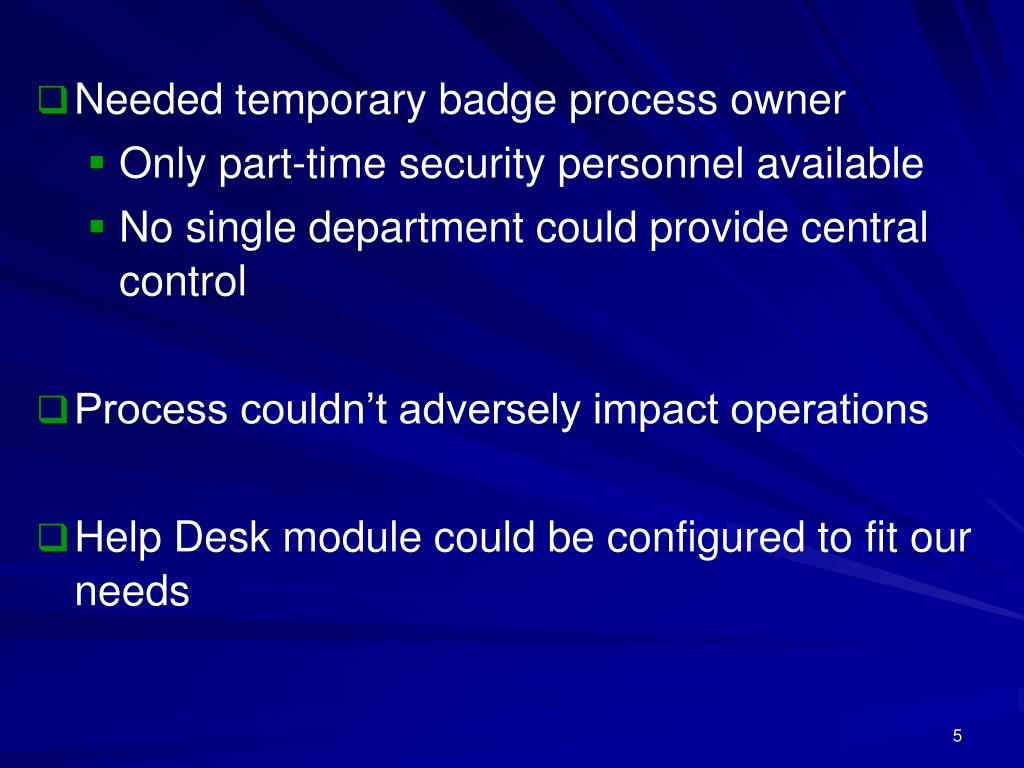 Needed temporary badge process owner

Only part-time security personnel available

No single department could provide central control

Process couldn’t adversely impact operations

Help Desk module could be configured to fit our needs

5